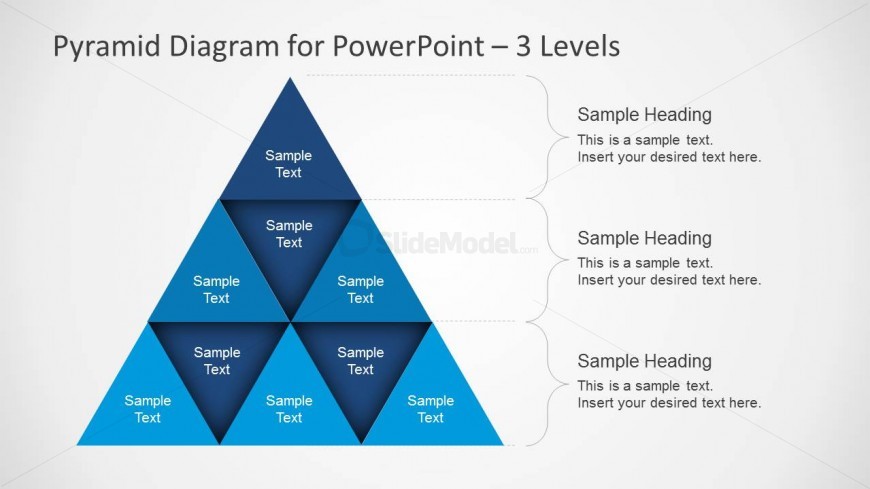 Pyramid Diagram for PowerPoint – 3 Levels

Sample Text

Sample Text

Sample Text

Sample Text

Sample Text

Sample Text

Sample Text

Sample Text

Sample Text

SlideModel.com

Sample Heading
This is a sample text.
Insert your desired text here.

Sample Heading
This is a sample text.
Insert your desired text here.

Sample Heading
This is a sample text.
Insert your desired text here.